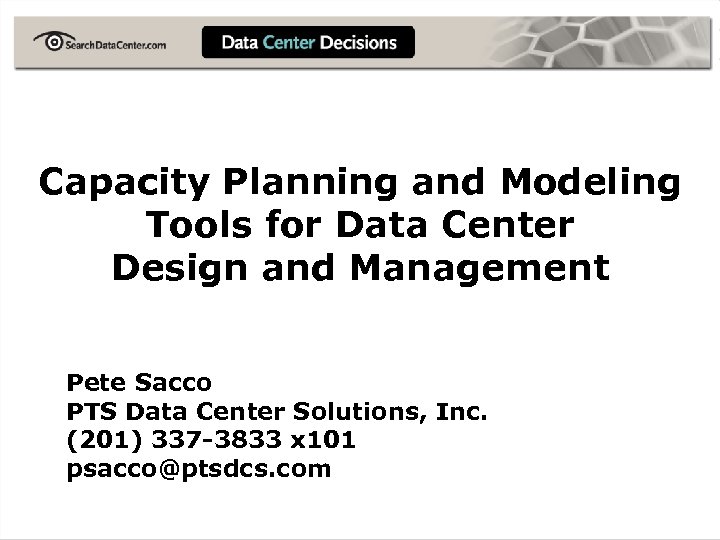 SearchDataCenter.com

Data Center Decisions

Capacity Planning and Modeling Tools for Data Center Design and Management

Pete Sacco
PTS Data Center Solutions, Inc.
(201) 337-3833 x101
psacco@ptsdcs.com